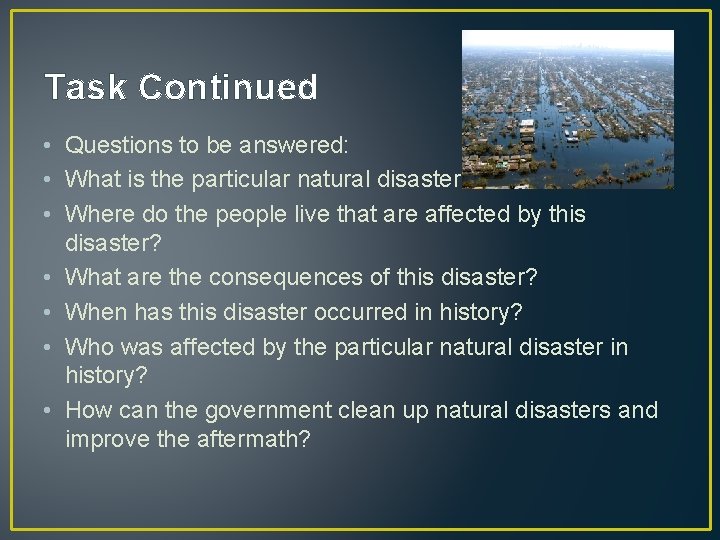 Task Continued

• Questions to be answered:
• What is the particular natural disaster
• Where do the people live that are affected by this disaster?
• What are the consequences of this disaster?
• When has this disaster occurred in history?
• Who was affected by the particular natural disaster in history?
• How can the government clean up natural disasters and improve the aftermath?